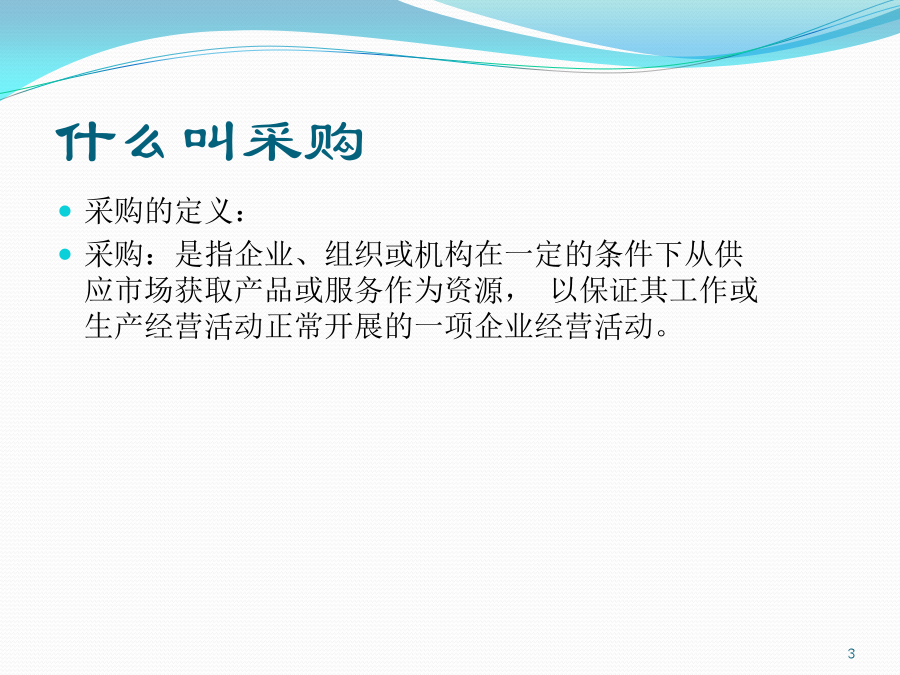 什么叫采购

- 采购的定义：
- 采购：是指企业、组织或机构在一定的条件下从供应市场获取产品或服务作为资源， 以保证其工作或生产经营活动正常开展的一项企业经营活动。

3